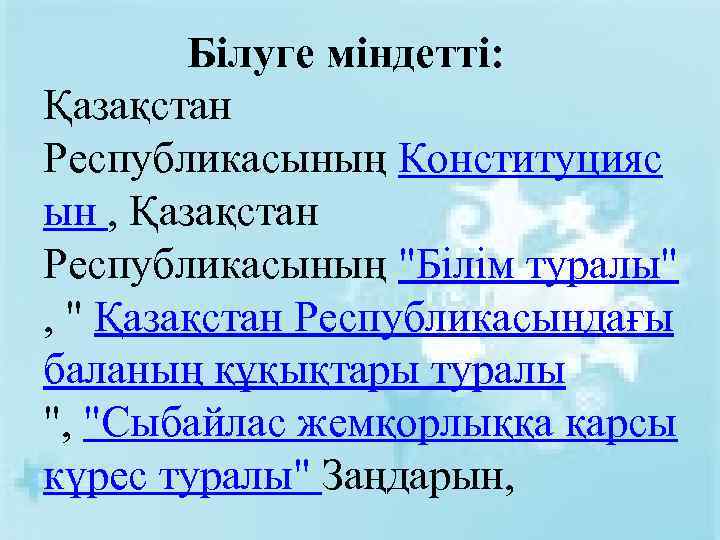 Білуге міндетті:

Қазақстан Республикасының Конституциясын , Қазақстан Республикасының "Білім туралы" , " Қазақстан Республикасындағы баланың құқықтары туралы ", "Сыбайлас жемқорлыққа қарсы күрес туралы" Заңдарын,